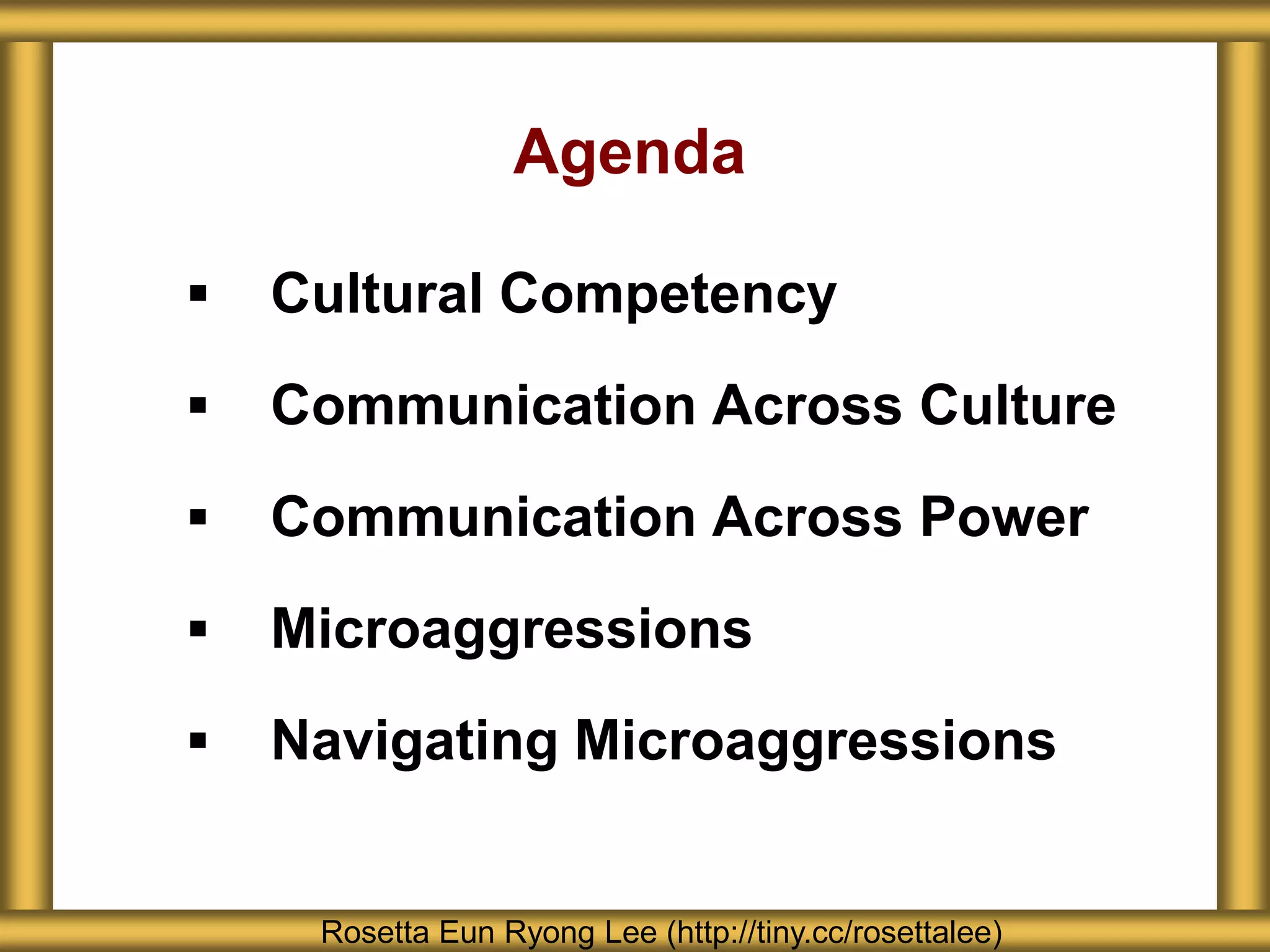 Agenda

▪ Cultural Competency

▪ Communication Across Culture

▪ Communication Across Power

▪ Microaggressions

▪ Navigating Microaggressions

Rosetta Eun Ryong Lee (http://tiny.cc/rosettalee)